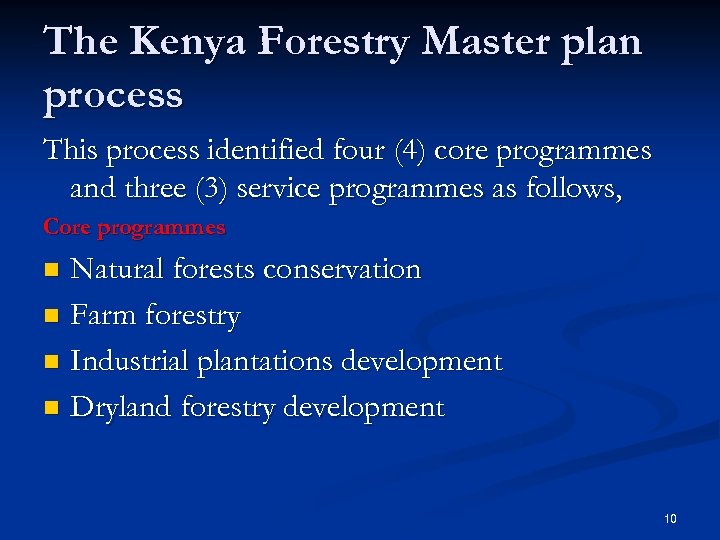 The Kenya Forestry Master plan process

This process identified four (4) core programmes and three (3) service programmes as follows,

Core programmes

- Natural forests conservation
- Farm forestry
- Industrial plantations development
- Dryland forestry development

10